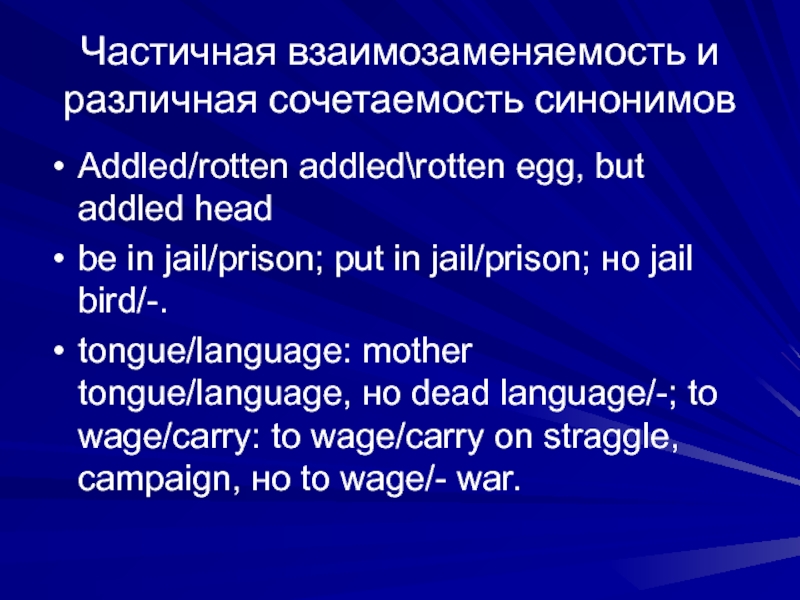 Частичная взаимозаменяемость и различная сочетаемость синонимов

• Addled/rotten addled\rotten egg, but addled head

• be in jail/prison; put in jail/prison; но jail bird/-.

• tongue/language: mother tongue/language, но dead language/-; to wage/carry: to wage/carry on straggle, campaign, но to wage/- war.